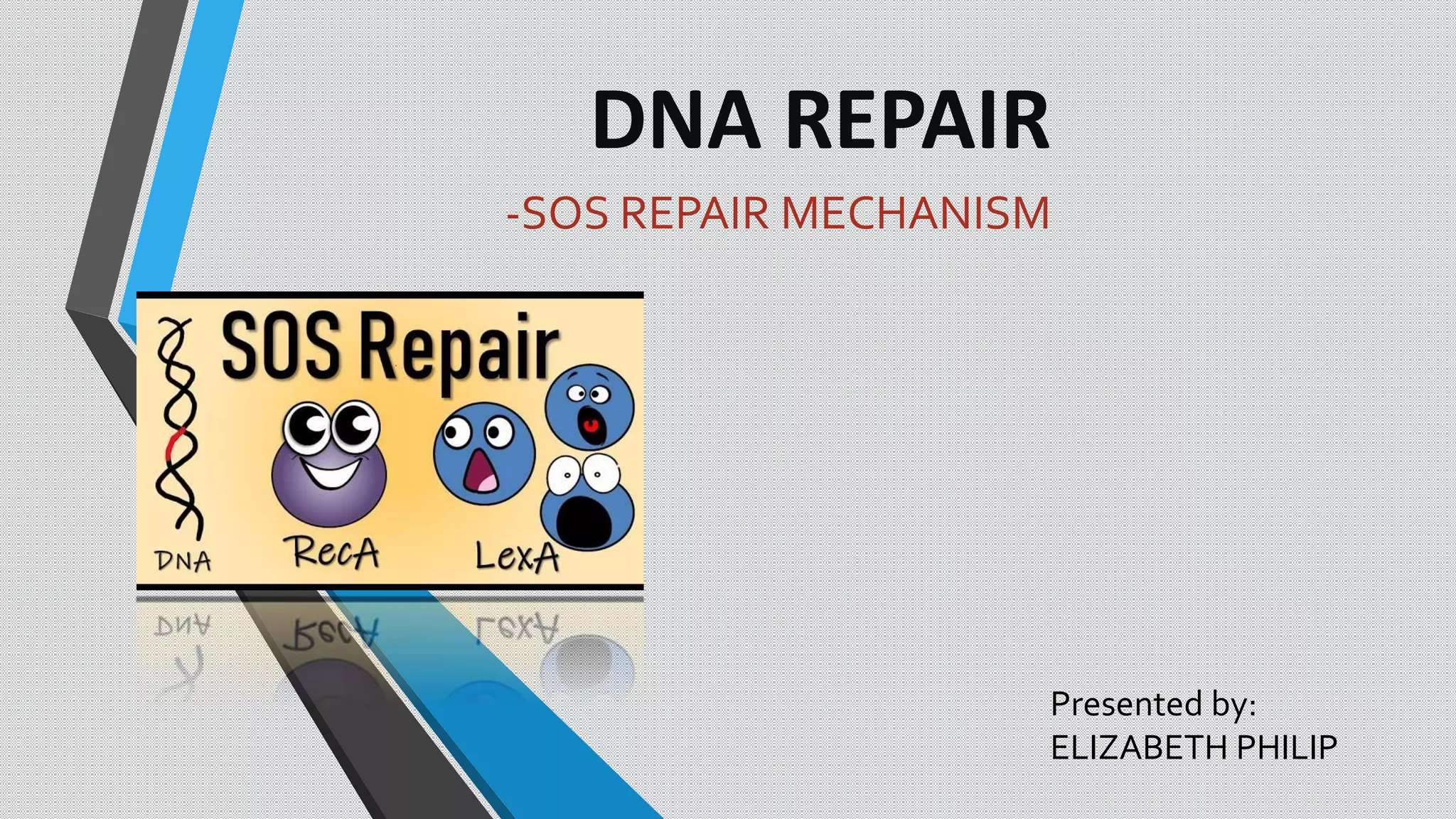 DNA REPAIR

-SOS REPAIR MECHANISM

SOS Repair

DNA

RecA

LexA

Presented by:
ELIZABETH PHILIP